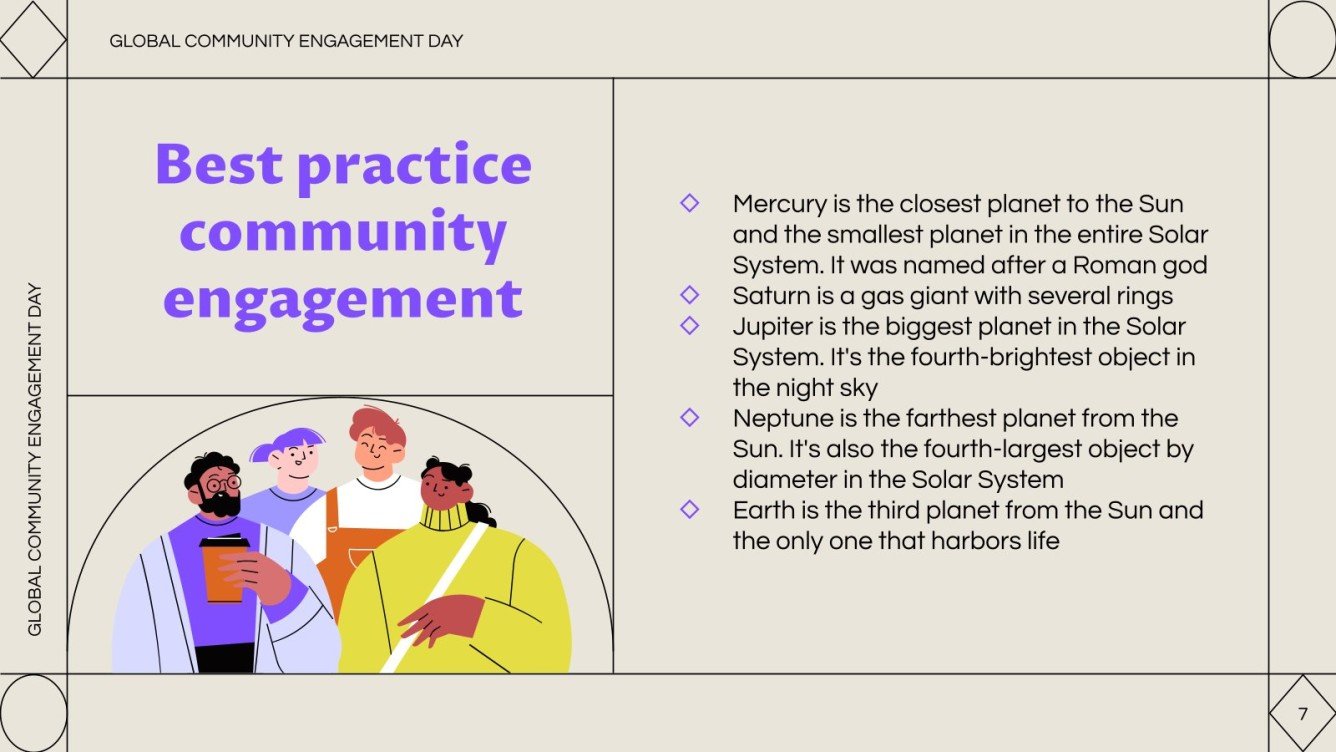 GLOBAL COMMUNITY ENGAGEMENT DAY

GLOBAL COMMUNITY ENGAGEMENT DAY

Best practice community engagement

◇ Mercury is the closest planet to the Sun and the smallest planet in the entire Solar System. It was named after a Roman god
◇ Saturn is a gas giant with several rings
◇ Jupiter is the biggest planet in the Solar System. It's the fourth-brightest object in the night sky
◇ Neptune is the farthest planet from the Sun. It's also the fourth-largest object by diameter in the Solar System
◇ Earth is the third planet from the Sun and the only one that harbors life

7